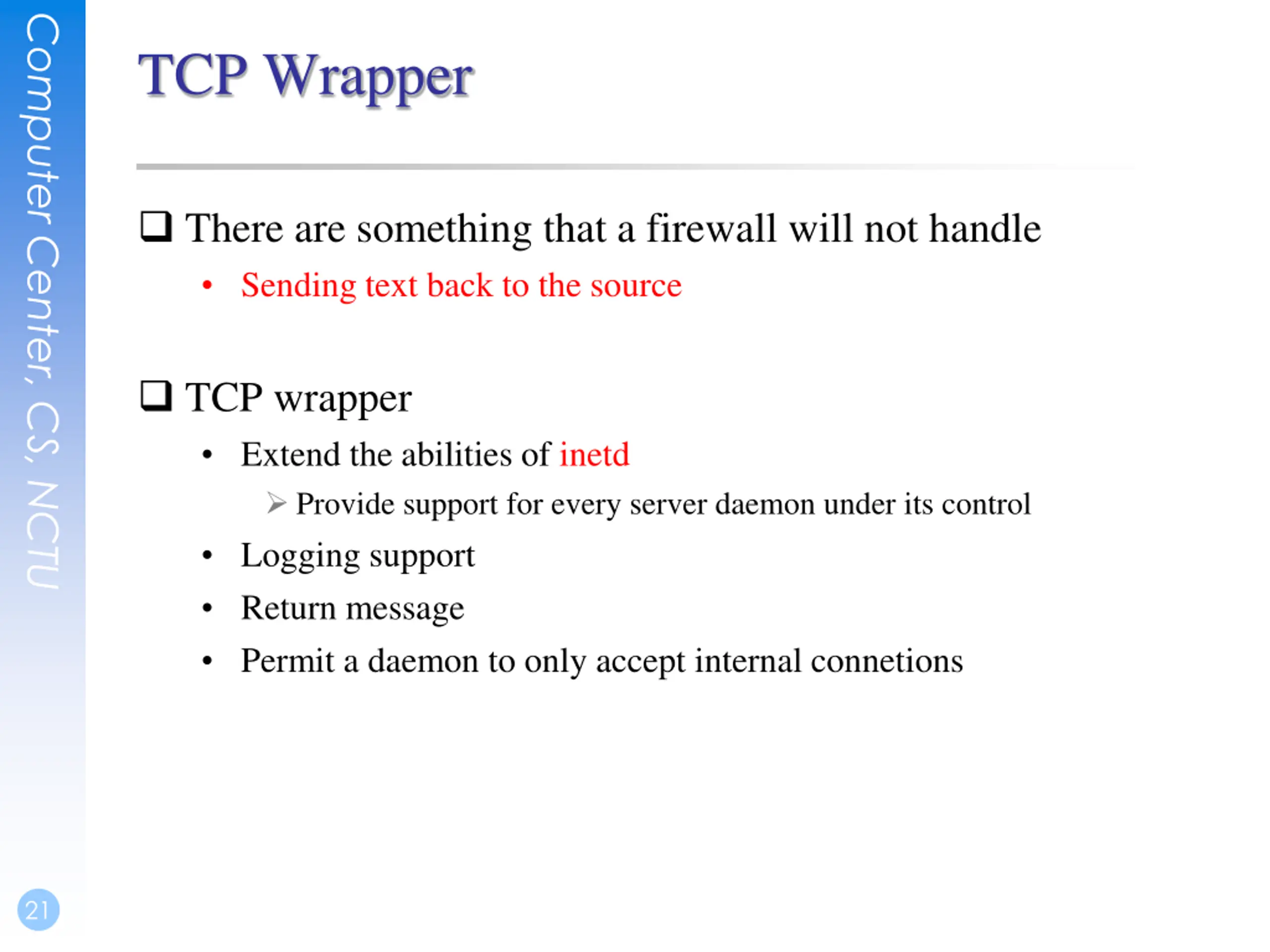 Computer Center, CS, NCTU

TCP Wrapper

❑ There are something that a firewall will not handle
• Sending text back to the source

❑ TCP wrapper
• Extend the abilities of inetd
➢ Provide support for every server daemon under its control
• Logging support
• Return message
• Permit a daemon to only accept internal connetions

21